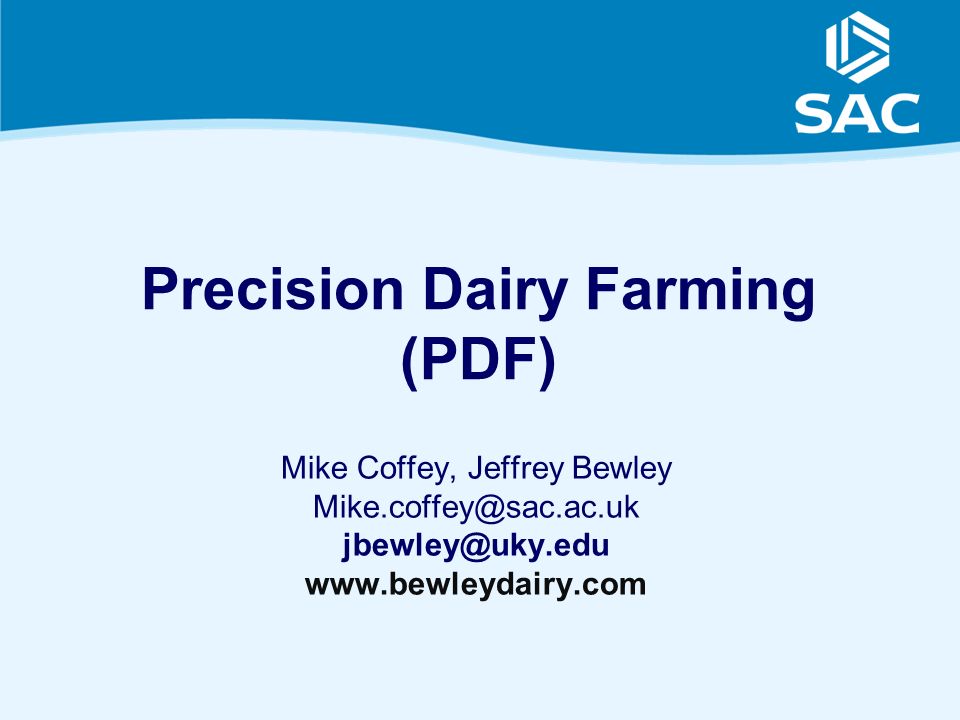 SAC

Precision Dairy Farming (PDF)

Mike Coffey, Jeffrey Bewley
Mike.coffey@sac.ac.uk
jbewley@uky.edu
www.bewleydairy.com